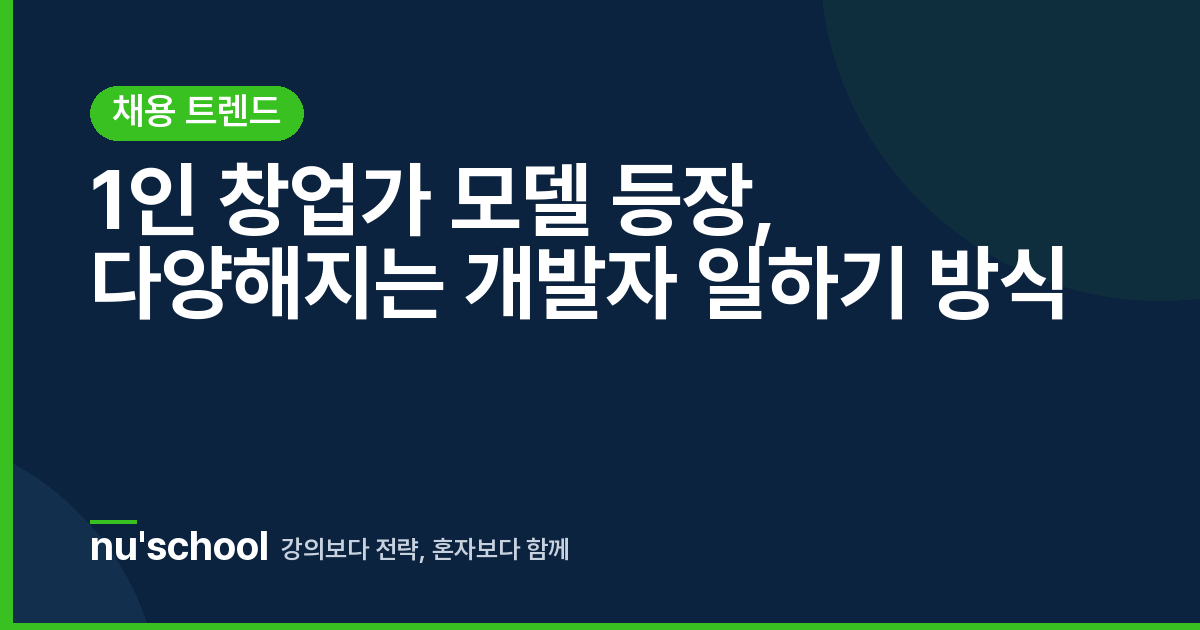 채용 트렌드

1인 창업가 모델 등장, 다양해지는 개발자 일하기 방식

nu'school 강의보다 전략, 혼자보다 함께